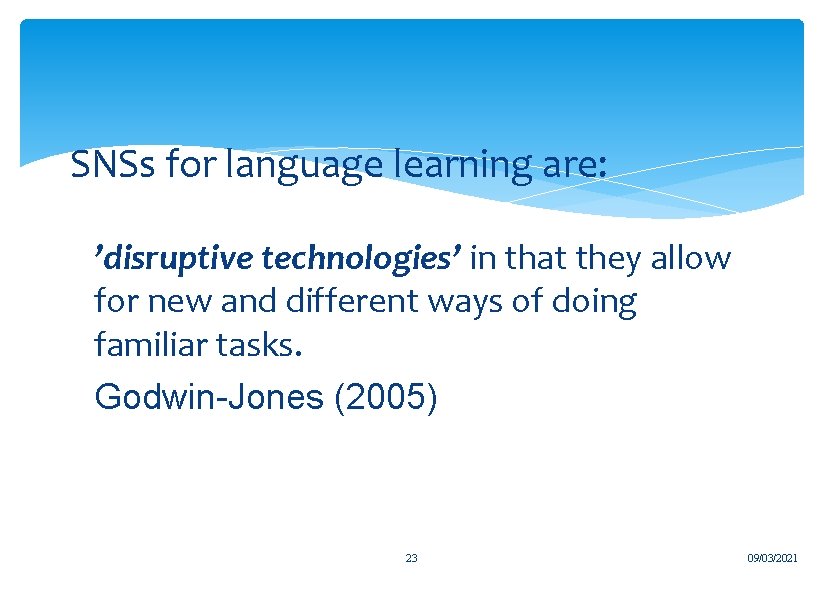 SNSs for language learning are:

’disruptive technologies’ in that they allow for new and different ways of doing familiar tasks.

Godwin-Jones (2005)

23

09/03/2021